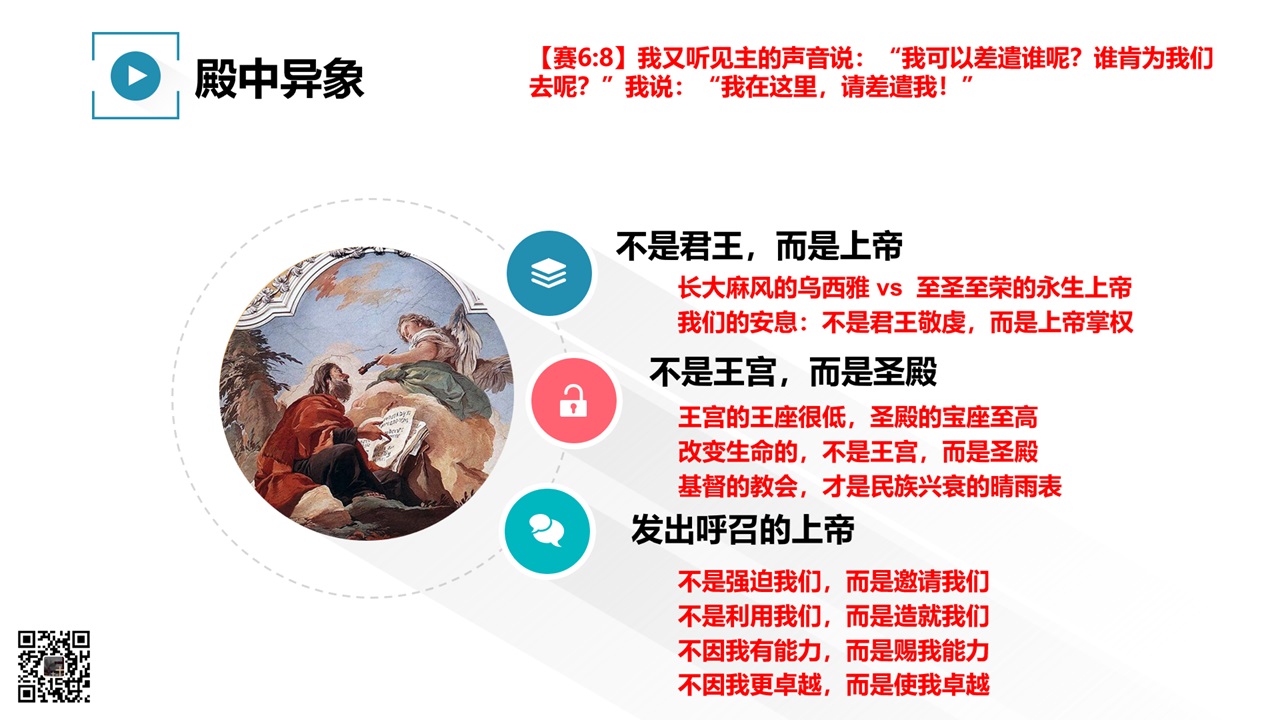 殿中异象

【赛6:8】我又听见主的声音说：“我可以差遣谁呢？谁肯为我们去呢？”我说：“我在这里，请差遣我！”

不是君王，而是上帝

长大麻风的乌西雅 vs 至圣至荣的永生上帝
我们的安息：不是君王敬虔，而是上帝掌权

不是王宫，而是圣殿

王宫的王座很低，圣殿的宝座至高
改变生命的，不是王宫，而是圣殿
基督的教会，才是民族兴衰的晴雨表

发出呼召的上帝

不是强迫我们，而是邀请我们
不是利用我们，而是造就我们
不因我有能力，而是赐我能力
不因我更卓越，而是使我卓越